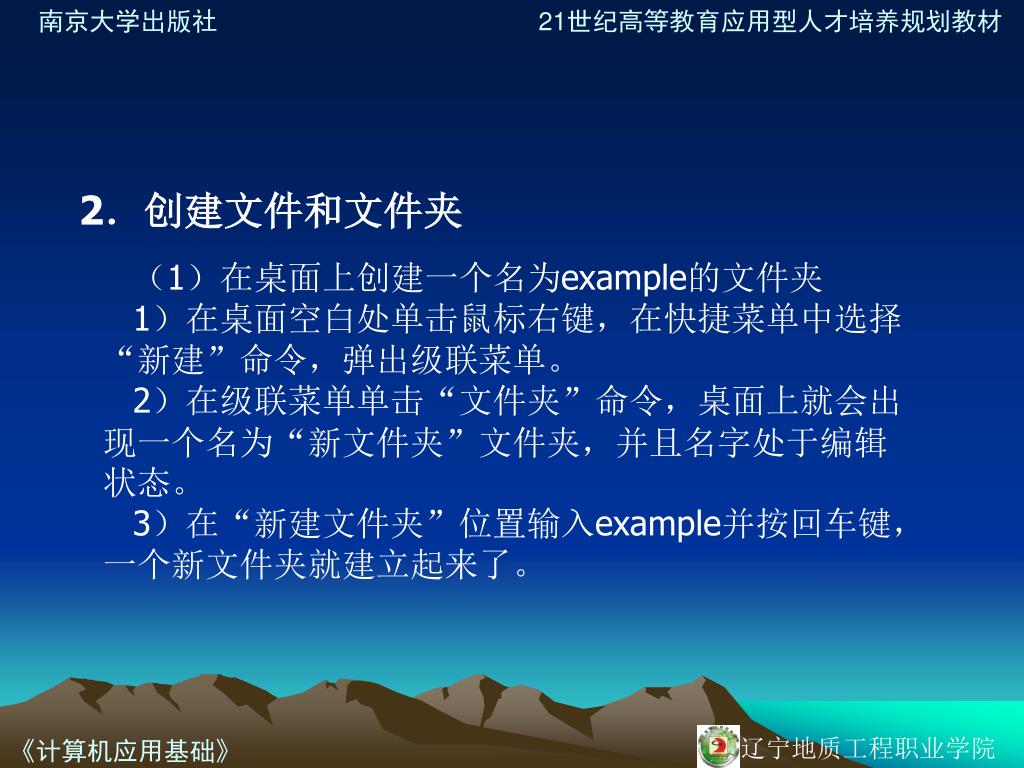 南京大学出版社

21世纪高等教育应用型人才培养规划教材

2. 创建文件和文件夹

（1）在桌面上创建一个名为example的文件夹

1）在桌面空白处单击鼠标右键，在快捷菜单中选择“新建”命令，弹出级联菜单。

2）在级联菜单单击“文件夹”命令，桌面上就会出现一个名为“新文件夹”文件夹，并且名字处于编辑状态。

3）在“新建文件夹”位置输入example并按回车键，一个新文件夹就建立起来了。

《计算机应用基础》

辽宁地质工程职业学院